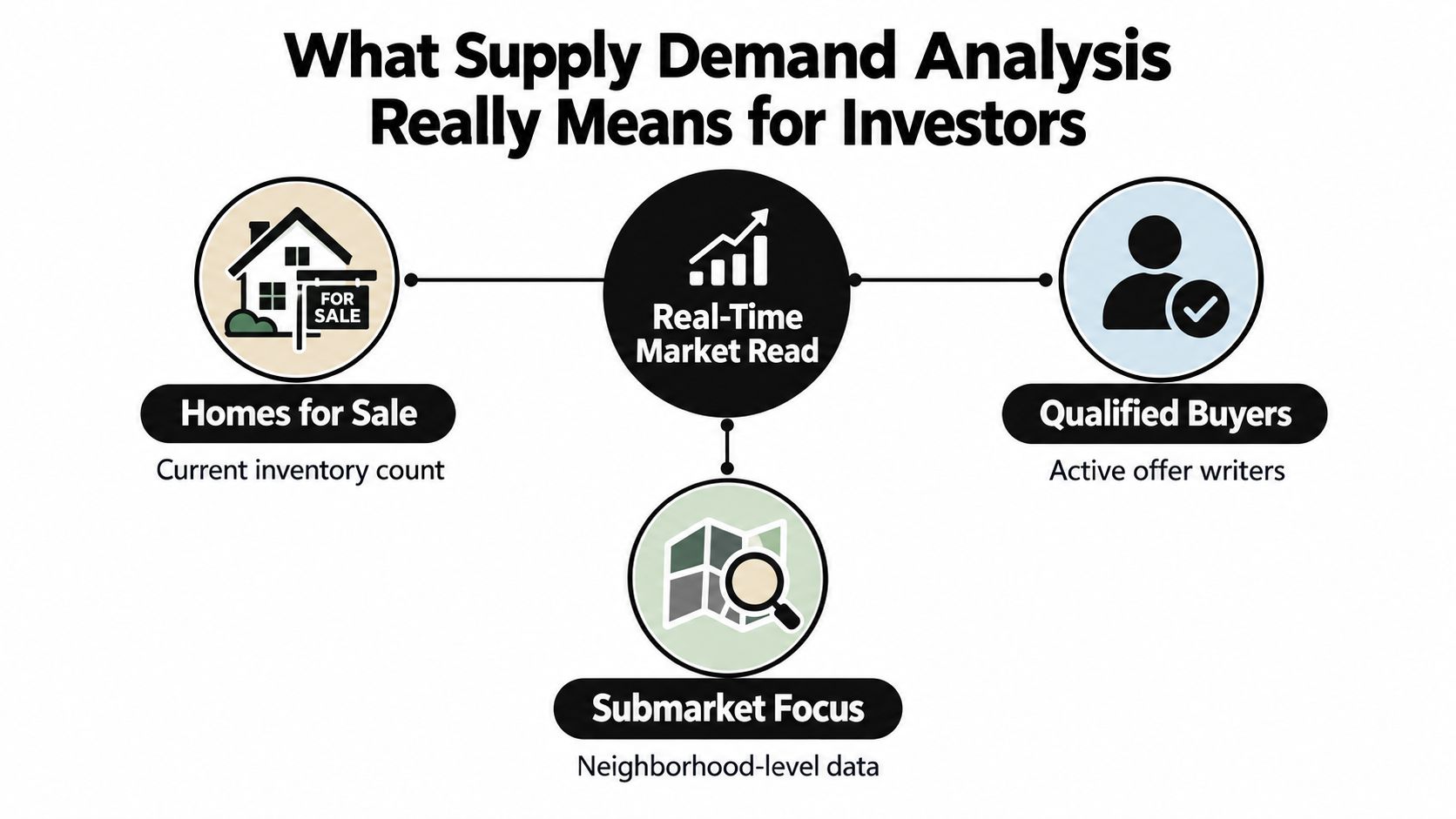 What Supply Demand Analysis Really Means for Investors

FOR SALE

Homes for Sale

Current inventory count

Real-Time Market Read

Qualified Buyers

Active offer writers

Submarket Focus

Neighborhood-level data